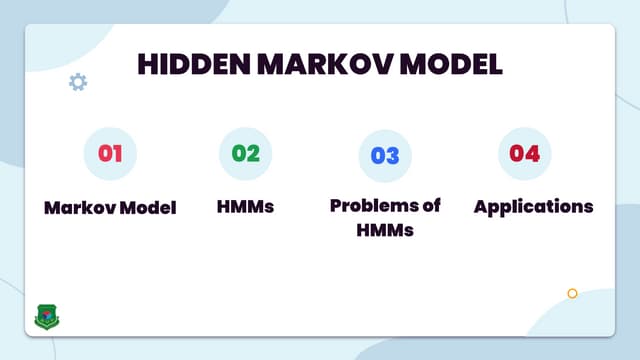 HIDDEN MARKOV MODEL

01
Markov Model

02
HMMs

03
Problems of HMMs

04
Applications